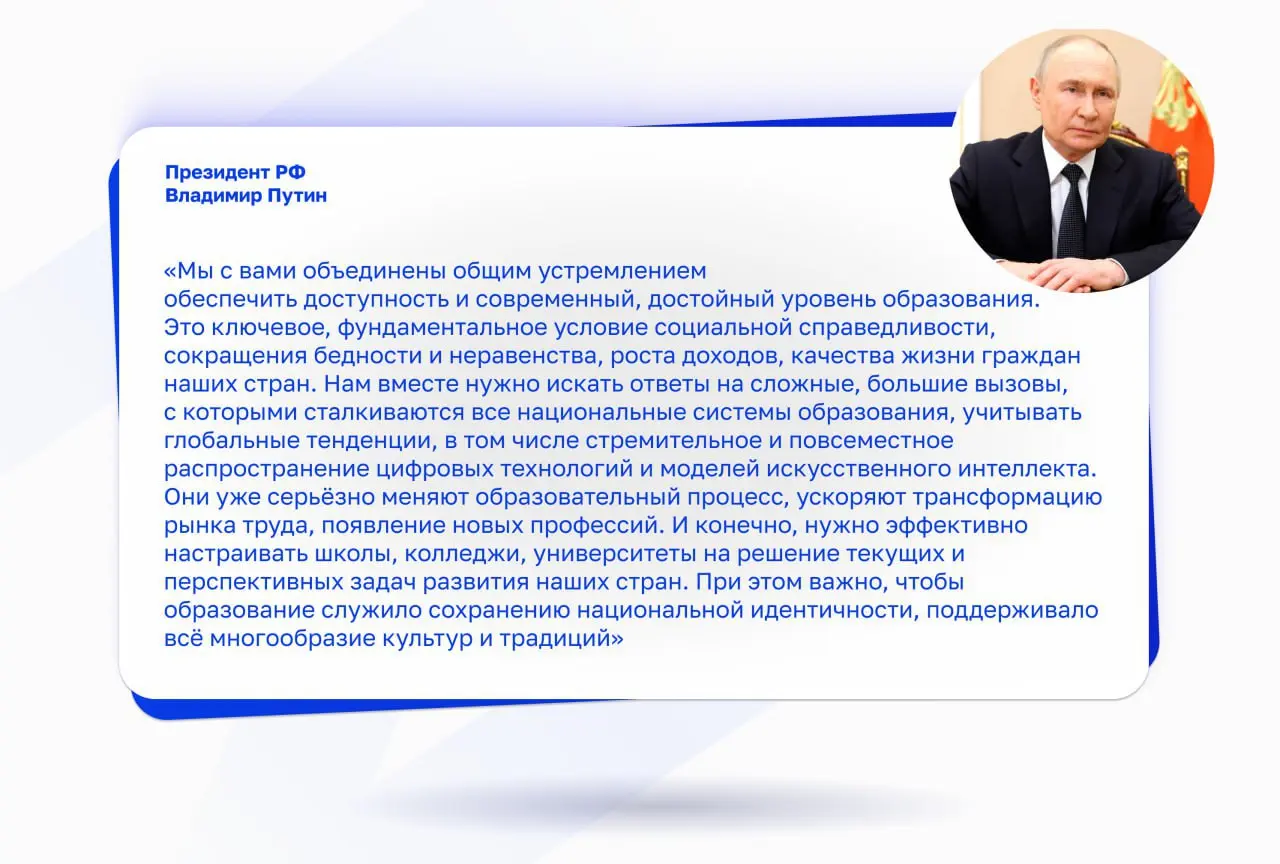 Президент РФ
Владимир Путин

«Мы с вами объединены общим устремлением обеспечить доступность и современный, достойный уровень образования. Это ключевое, фундаментальное условие социальной справедливости, сокращения бедности и неравенства, роста доходов, качества жизни граждан наших стран. Нам вместе нужно искать ответы на сложные, большие вызовы, с которыми сталкиваются все национальные системы образования, учитывать глобальные тенденции, в том числе стремительное и повсеместное распространение цифровых технологий и моделей искусственного интеллекта. Они уже серьёзно меняют образовательный процесс, ускоряют трансформацию рынка труда, появление новых профессий. И конечно, нужно эффективно настраивать школы, колледжи, университеты на решение текущих и перспективных задач развития наших стран. При этом важно, чтобы образование служило сохранению национальной идентичности, поддерживало всё многообразие культур и традиций»